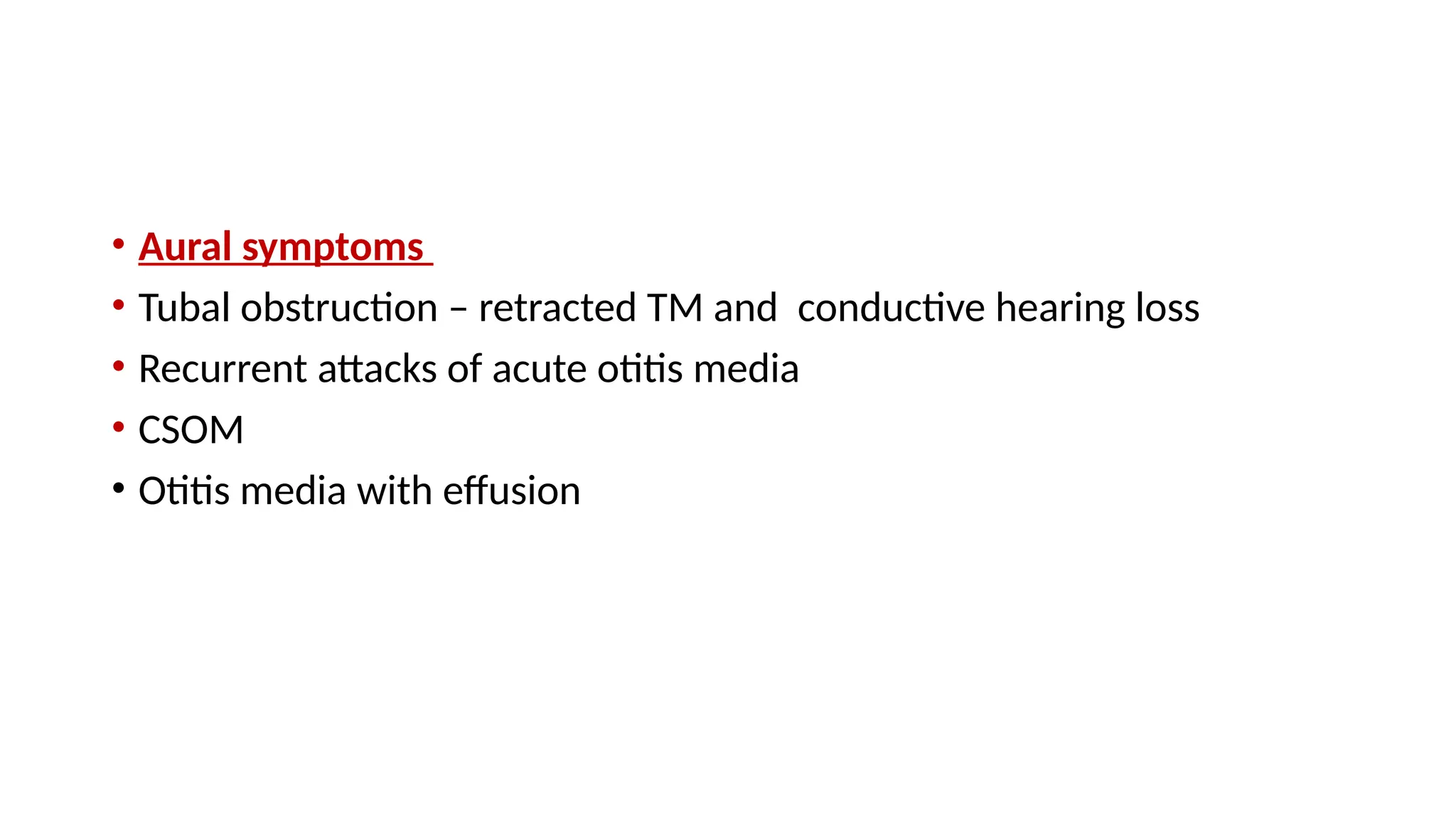 • Aural symptoms
• Tubal obstruction – retracted TM and conductive hearing loss
• Recurrent attacks of acute otitis media
• CSOM
• Otitis media with effusion